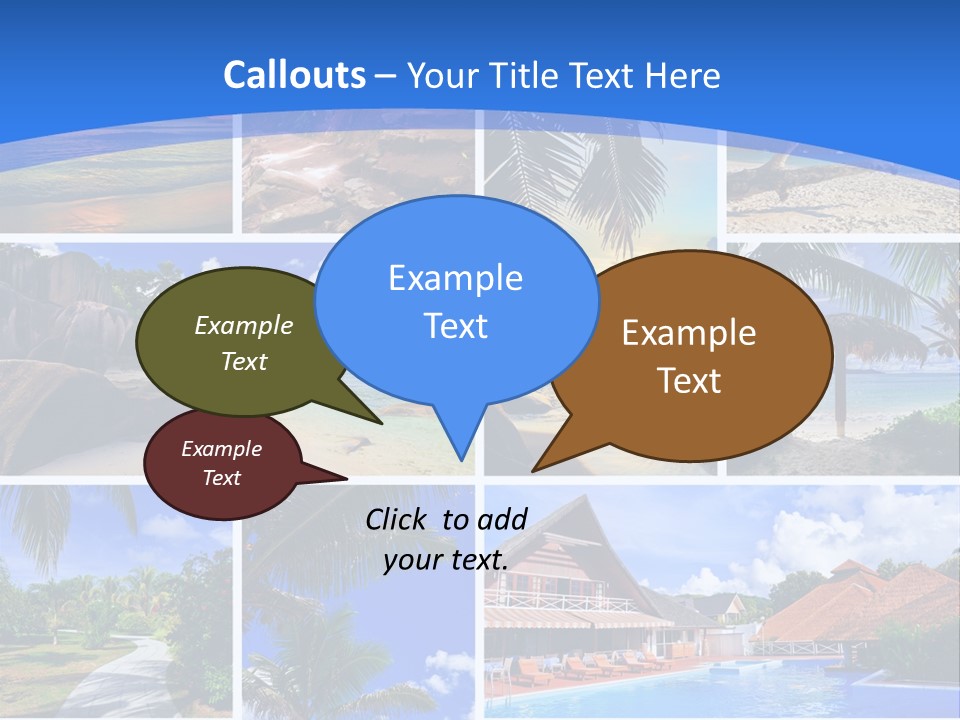 Callouts – Your Title Text Here

Example Text

Example Text

Example Text

Example Text

Click to add your text.